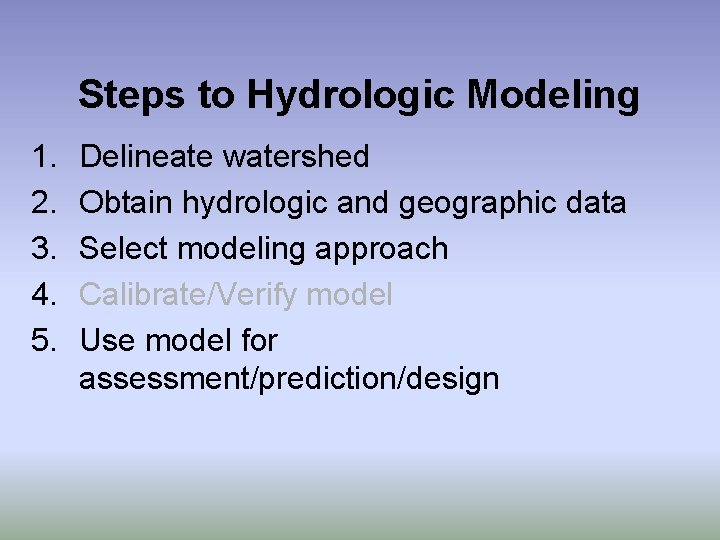 Steps to Hydrologic Modeling

1. Delineate watershed
2. Obtain hydrologic and geographic data
3. Select modeling approach
4. Calibrate/Verify model
5. Use model for assessment/prediction/design